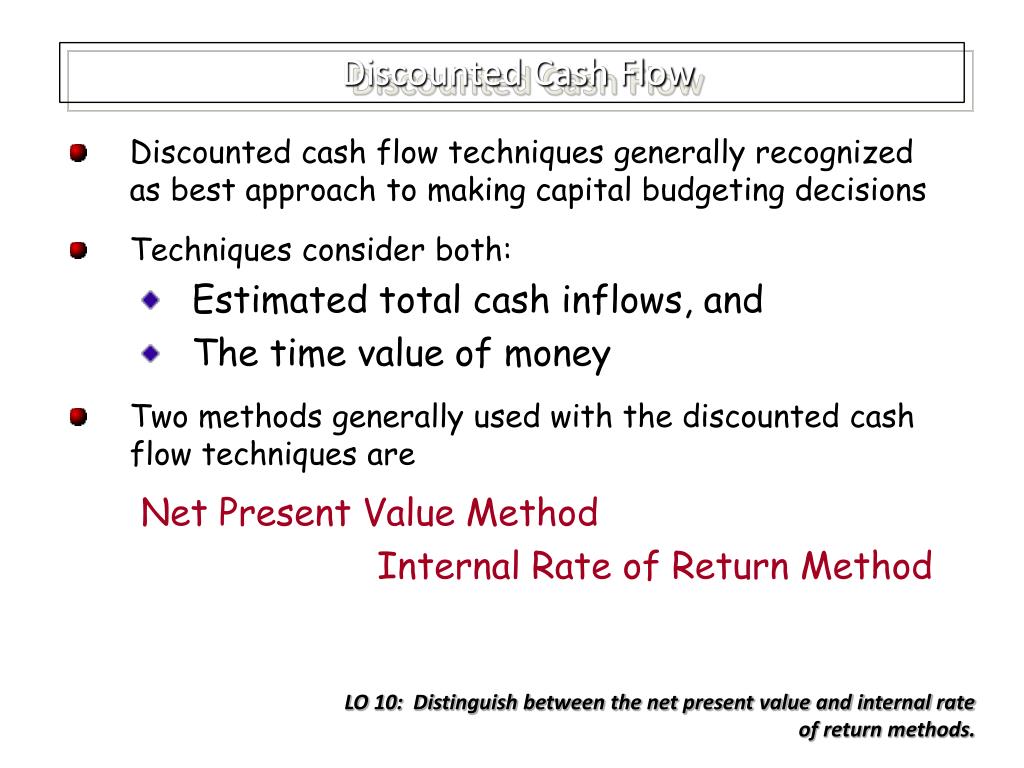 Discounted Cash Flow

Discounted cash flow techniques generally recognized as best approach to making capital budgeting decisions

Techniques consider both:

Estimated total cash inflows, and

The time value of money

Two methods generally used with the discounted cash flow techniques are

Net Present Value Method

Internal Rate of Return Method

LO 10: Distinguish between the net present value and internal rate of return methods.